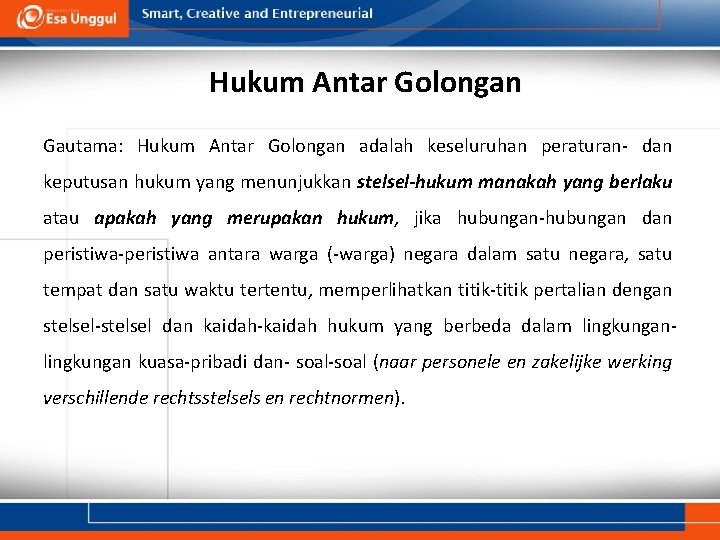 Esa Unggul

Smart, Creative and Entrepreneurial

Hukum Antar Golongan

Gautama: Hukum Antar Golongan adalah keseluruhan peraturan- dan keputusan hukum yang menunjukkan stelsel-hukum manakah yang berlaku atau apakah yang merupakan hukum, jika hubungan-hubungan dan peristiwa-peristiwa antara warga (-warga) negara dalam satu negara, satu tempat dan satu waktu tertentu, memperlihatkan titik-titik pertalian dengan stelsel-stelsel dan kaidah-kaidah hukum yang berbeda dalam lingkungan-lingkungan kuasa-pribadi dan- soal-soal (naar personele en zakelijke werking verschillende rechtsstelsels en rechtnormen).